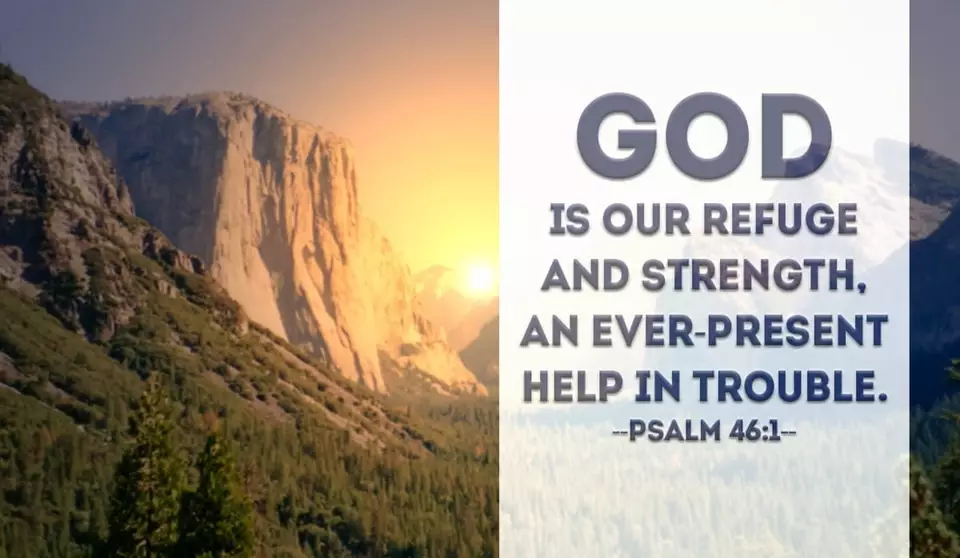 GOD
IS OUR REFUGE AND STRENGTH, AN EVER-PRESENT HELP IN TROUBLE.
--PSALM 46:1--